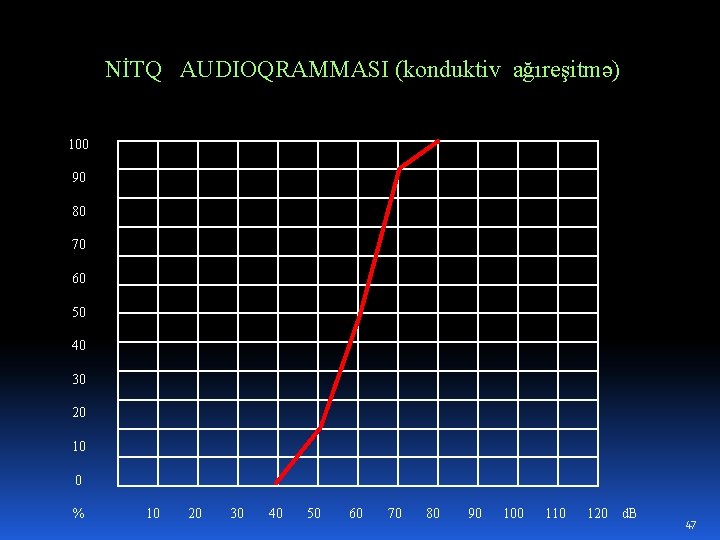 NİTQ AUDIOQRAMMASI (konduktiv ağıreşitmə)

100
90
80
70
60
50
40
30
20
10
0

% 10 20 30 40 50 60 70 80 90 100 110 120 dB

47